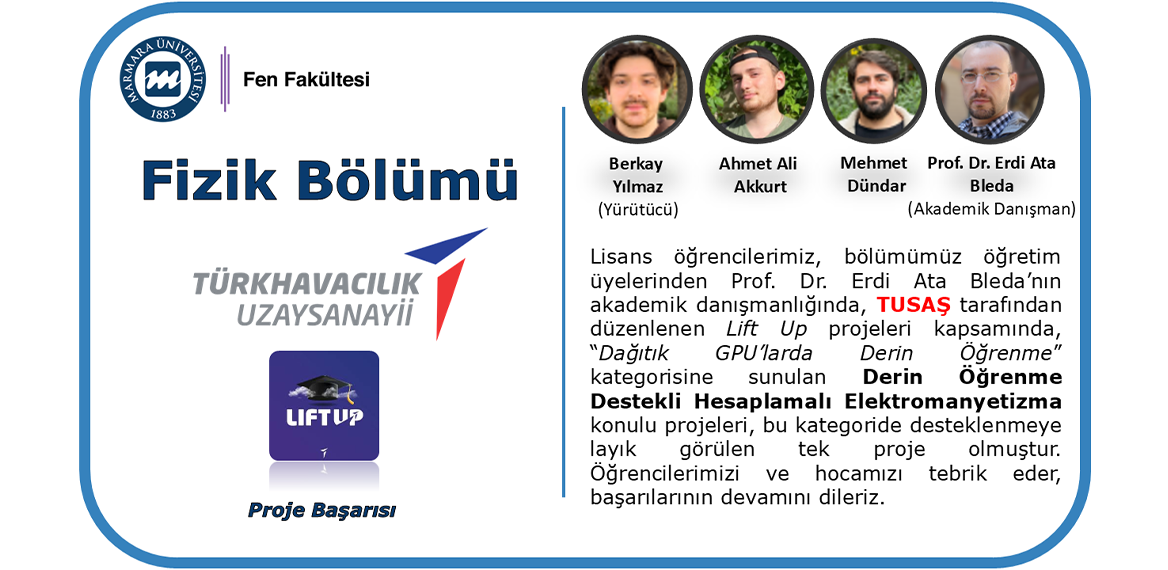 MARMARA ÜNİVERSİTESİ 1883

Fen Fakültesi

Fizik Bölümü

TÜRKHAVACILIK UZAYSANAYİİ

LIFT UP

Proje Başarısı

Berkay Yılmaz (Yürütücü)

Ahmet Ali Akkurt

Mehmet Dündar

Prof. Dr. Erdi Ata Bleda (Akademik Danışman)

Lisans öğrencilerimiz, bölümümüz öğretim üyelerinden Prof. Dr. Erdi Ata Bleda'nın akademik danışmanlığında, TUSAŞ tarafından düzenlenen Lift Up projeleri kapsamında, "Dağıtık GPU'larda Derin Öğrenme" kategorisine sunulan Derin Öğrenme Destekli Hesaplamalı Elektromanyetizma konulu projeleri, bu kategoride desteklenmeye layık görülen tek proje olmuştur. Öğrencilerimizi ve hocamızı tebrik eder, başarılarının devamını dileriz.